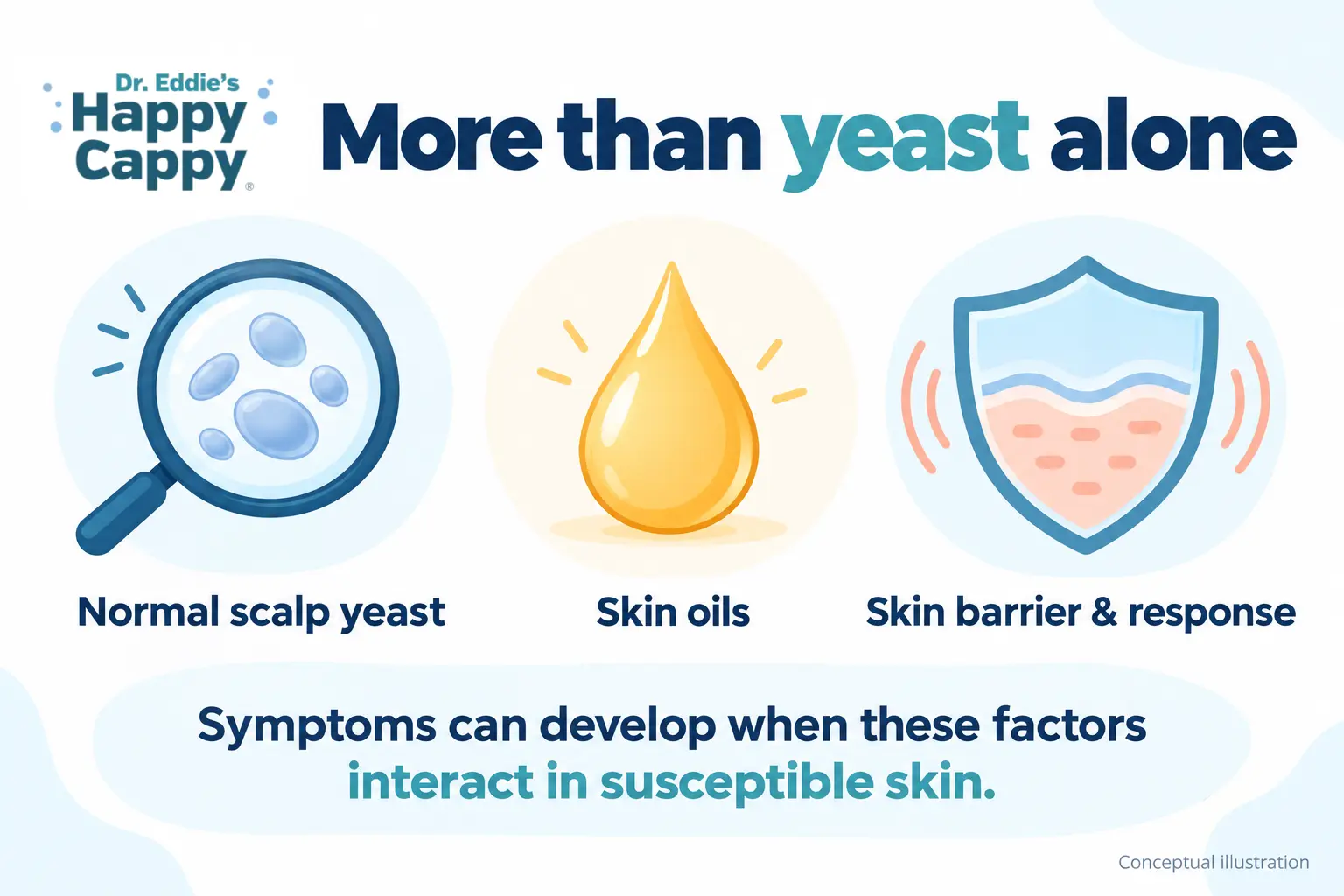 Dr. Eddie's Happy Cappy®

More than yeast alone

Normal scalp yeast

Skin oils

Skin barrier & response

Symptoms can develop when these factors interact in susceptible skin.

Conceptual illustration